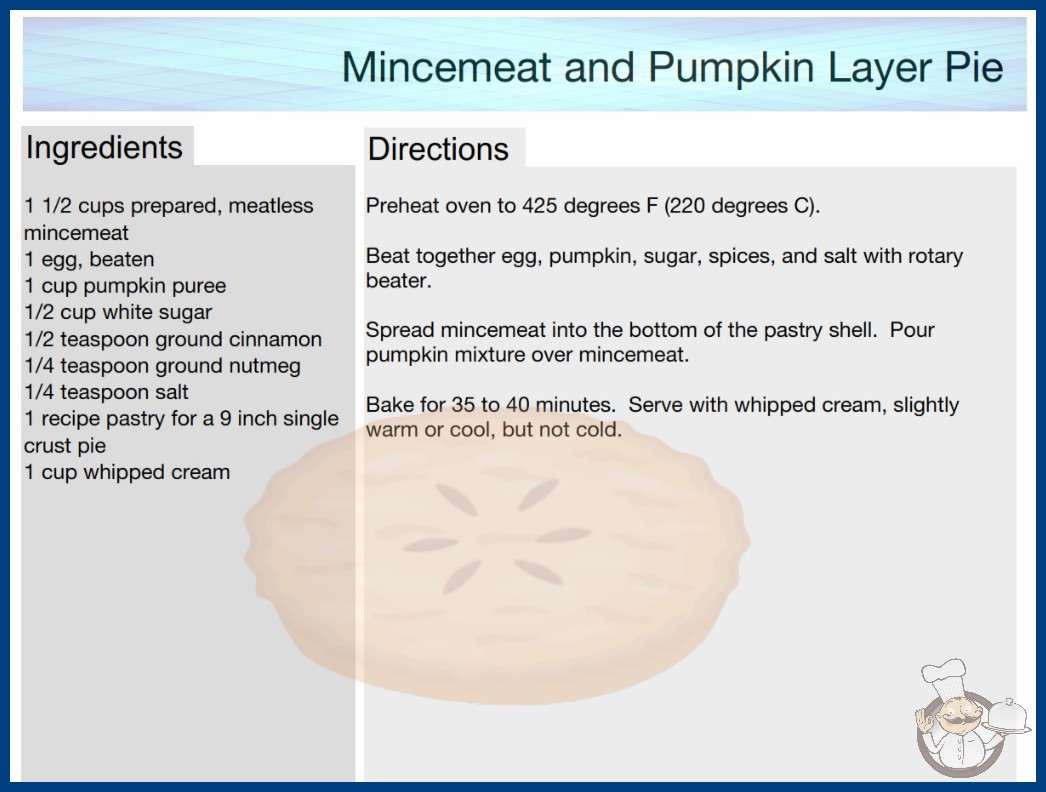 Mincemeat and Pumpkin Layer Pie

Ingredients

1 1/2 cups prepared, meatless mincemeat
1 egg, beaten
1 cup pumpkin puree
1/2 cup white sugar
1/2 teaspoon ground cinnamon
1/4 teaspoon ground nutmeg
1/4 teaspoon salt
1 recipe pastry for a 9 inch single crust pie
1 cup whipped cream

Directions

Preheat oven to 425 degrees F (220 degrees C).

Beat together egg, pumpkin, sugar, spices, and salt with rotary beater.

Spread mincemeat into the bottom of the pastry shell. Pour pumpkin mixture over mincemeat.

Bake for 35 to 40 minutes. Serve with whipped cream, slightly warm or cool, but not cold.